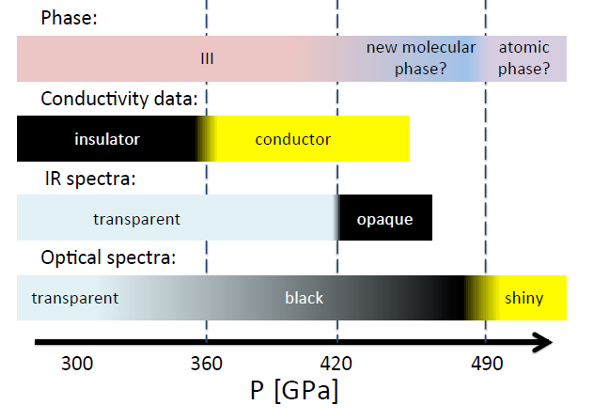 Phase:

III

new molecular phase?

atomic phase?

Conductivity data:

insulator

conductor

IR spectra:

transparent

opaque

Optical spectra:

transparent

black

shiny

300

360

420

490

P [GPa]